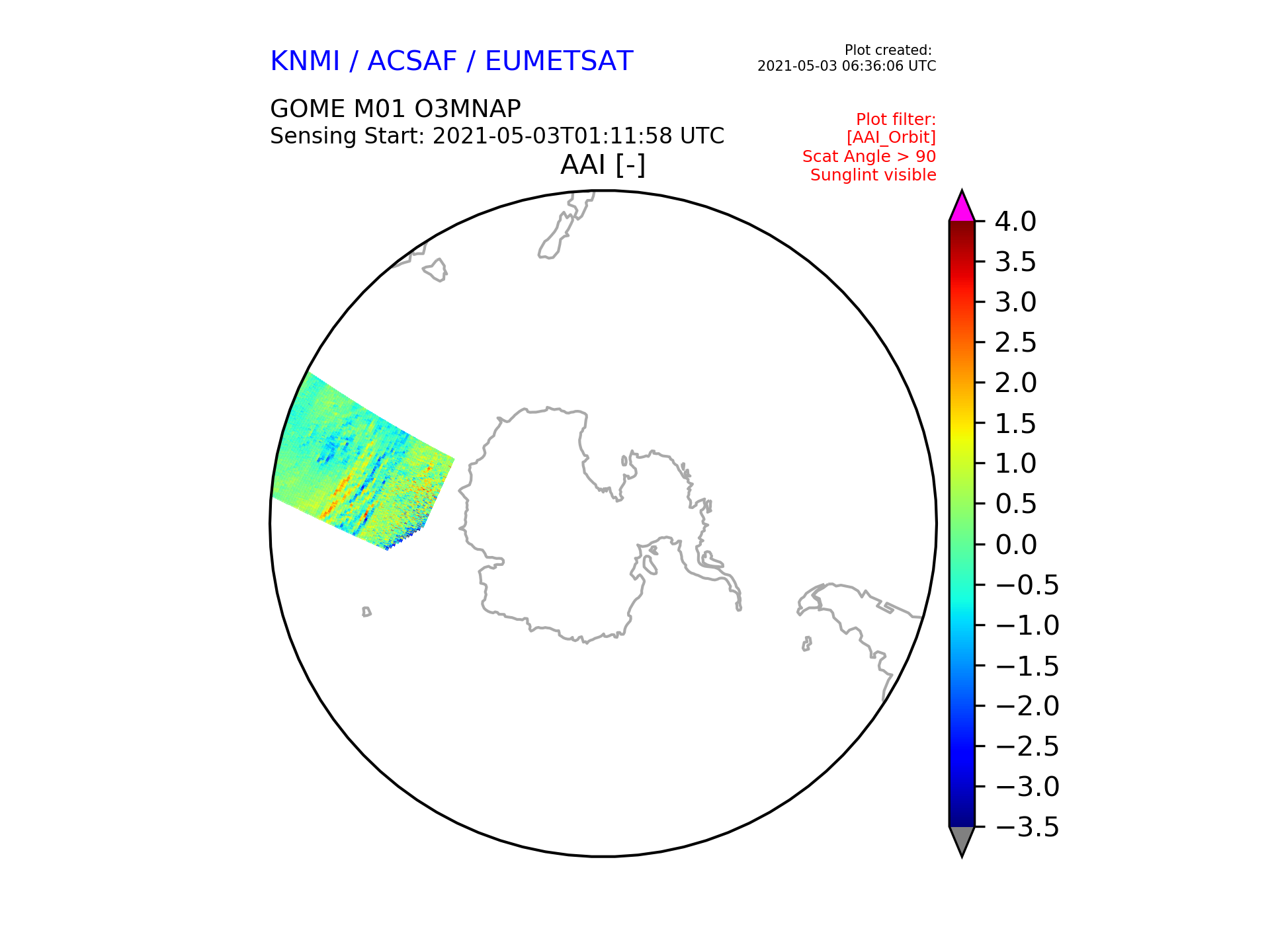 KNMI / ACSAF / EUMETSAT

Plot created:
2021-05-03 06:36:06 UTC

GOME M01 O3MNAP
Sensing Start: 2021-05-03T01:11:58 UTC

Plot filter:
[AAI_Orbit]
Scat Angle > 90
Sunglint visible

AAI [-]

4.0
3.5
3.0
2.5
2.0
1.5
1.0
0.5
0.0
−0.5
−1.0
−1.5
−2.0
−2.5
−3.0
−3.5